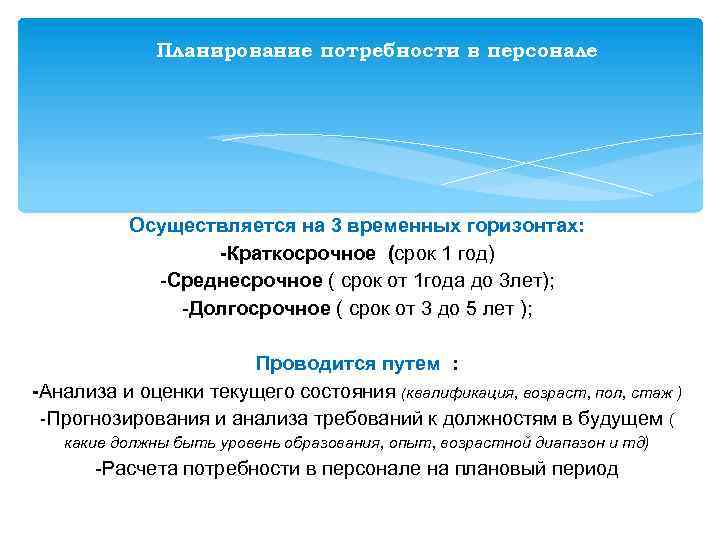 Планирование потребности в персонале

Осуществляется на 3 временных горизонтах:
-Краткосрочное (срок 1 год)
-Среднесрочное ( срок от 1года до 3лет);
-Долгосрочное ( срок от 3 до 5 лет );

Проводится путем :
-Анализа и оценки текущего состояния (квалификация, возраст, пол, стаж )
-Прогнозирования и анализа требований к должностям в будущем ( какие должны быть уровень образования, опыт, возрастной диапазон и тд)
-Расчета потребности в персонале на плановый период